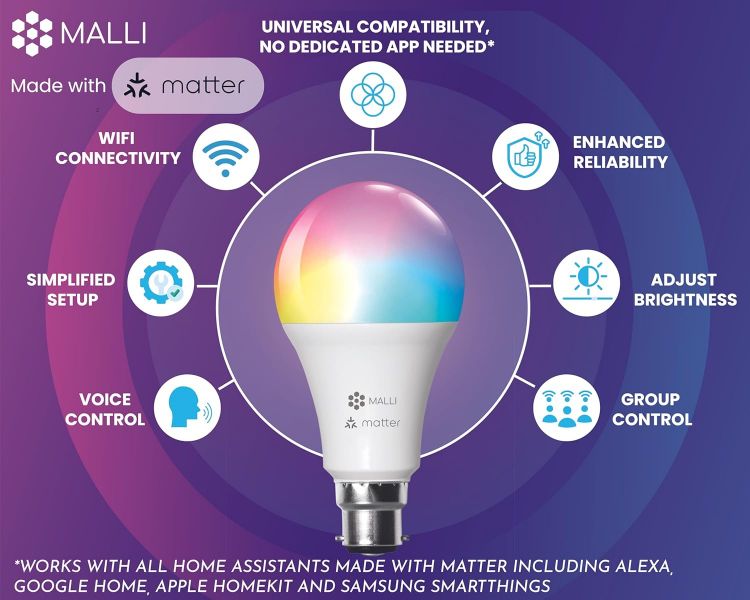 MALLI

Made with matter

UNIVERSAL COMPATIBILITY, NO DEDICATED APP NEEDED*

WIFI CONNECTIVITY

ENHANCED RELIABILITY

SIMPLIFIED SETUP

ADJUST BRIGHTNESS

VOICE CONTROL

GROUP CONTROL

MALLI

matter

*WORKS WITH ALL HOME ASSISTANTS MADE WITH MATTER INCLUDING ALEXA, GOOGLE HOME, APPLE HOMEKIT AND SAMSUNG SMARTTHINGS